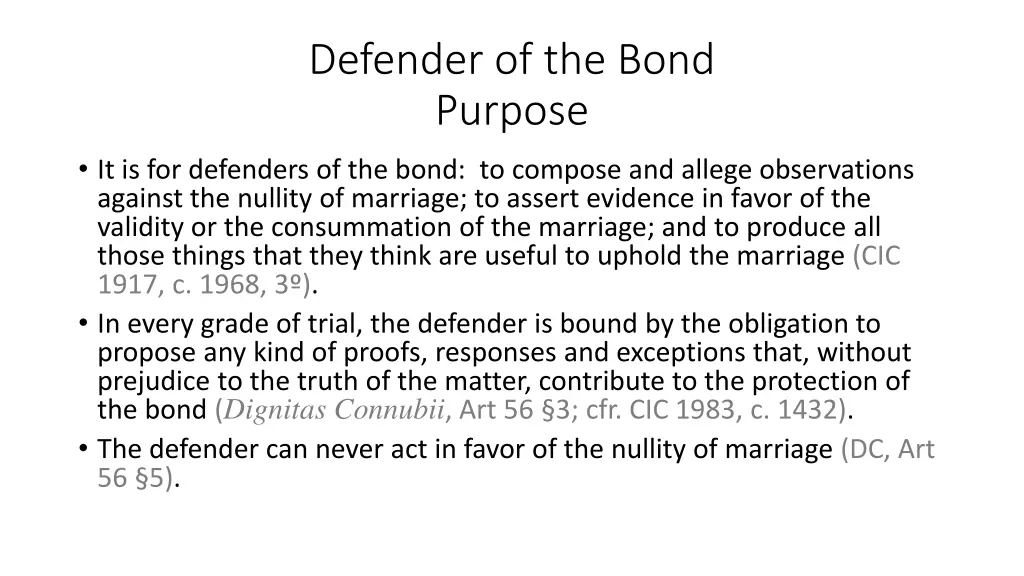 Defender of the Bond
Purpose

• It is for defenders of the bond: to compose and allege observations against the nullity of marriage; to assert evidence in favor of the validity or the consummation of the marriage; and to produce all those things that they think are useful to uphold the marriage (CIC 1917, c. 1968, 3º).
• In every grade of trial, the defender is bound by the obligation to propose any kind of proofs, responses and exceptions that, without prejudice to the truth of the matter, contribute to the protection of the bond (Dignitas Connubii, Art 56 §3; cfr. CIC 1983, c. 1432).
• The defender can never act in favor of the nullity of marriage (DC, Art 56 §5).